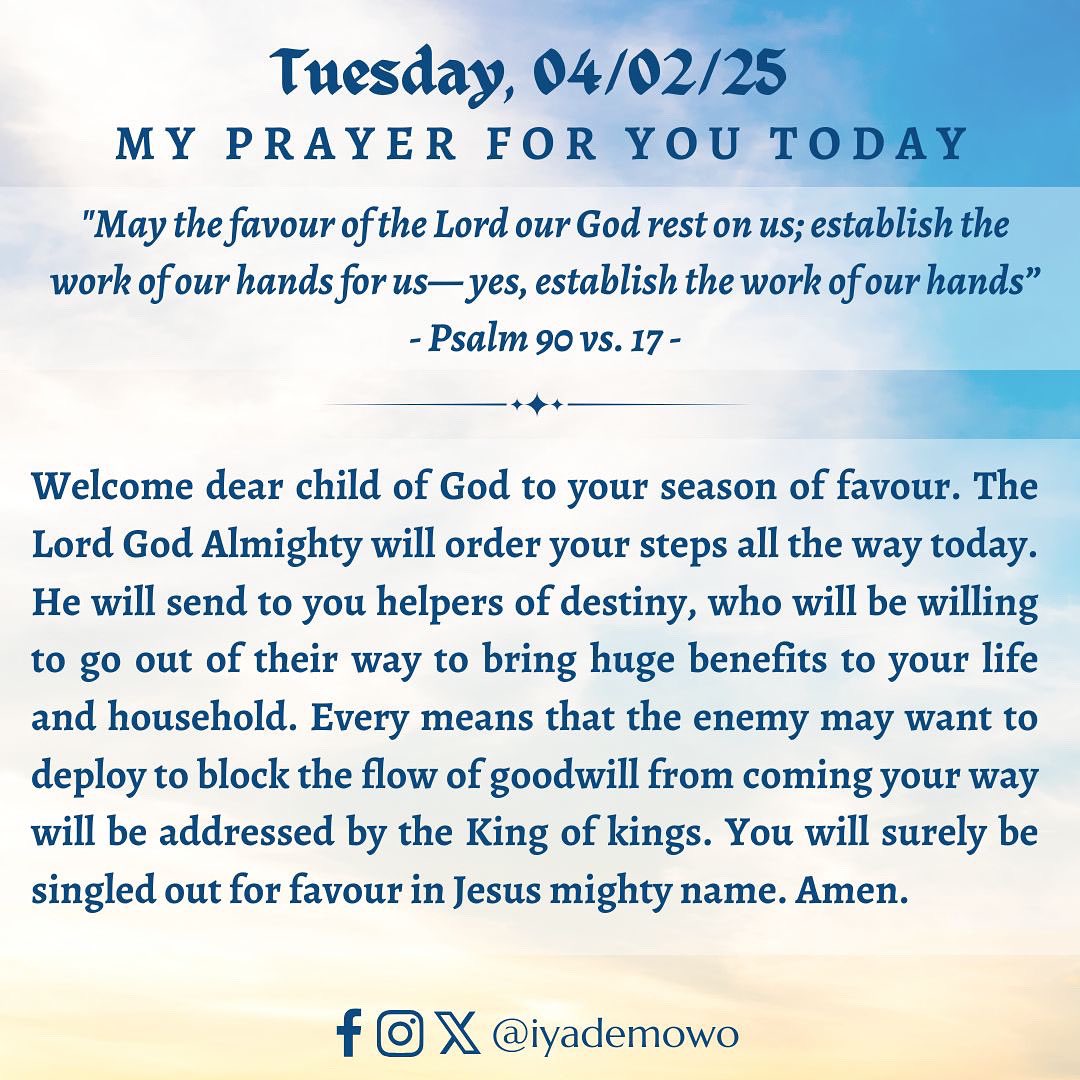 Tuesday, 04/02/25
MY PRAYER FOR YOU TODAY

"May the favour of the Lord our God rest on us; establish the work of our hands for us— yes, establish the work of our hands”
- Psalm 90 vs. 17 -

Welcome dear child of God to your season of favour. The Lord God Almighty will order your steps all the way today. He will send to you helpers of destiny, who will be willing to go out of their way to bring huge benefits to your life and household. Every means that the enemy may want to deploy to block the flow of goodwill from coming your way will be addressed by the King of kings. You will surely be singled out for favour in Jesus mighty name. Amen.

@iyademowo